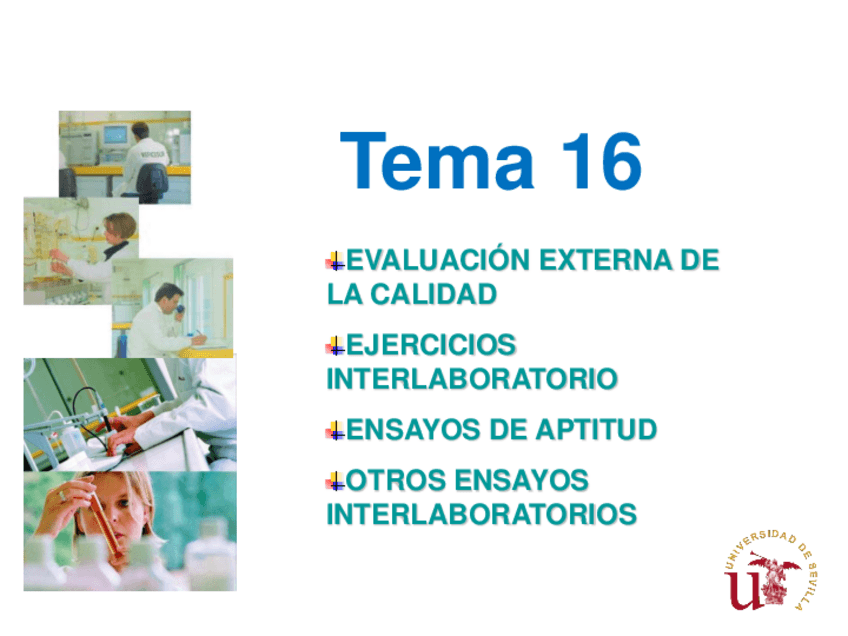 Tema 16

EVALUACIÓN EXTERNA DE LA CALIDAD

EJERCICIOS INTERLABORATORIO

ENSAYOS DE APTITUD

OTROS ENSAYOS INTERLABORATORIOS

UNIVERSIDAD DE SEVILLA